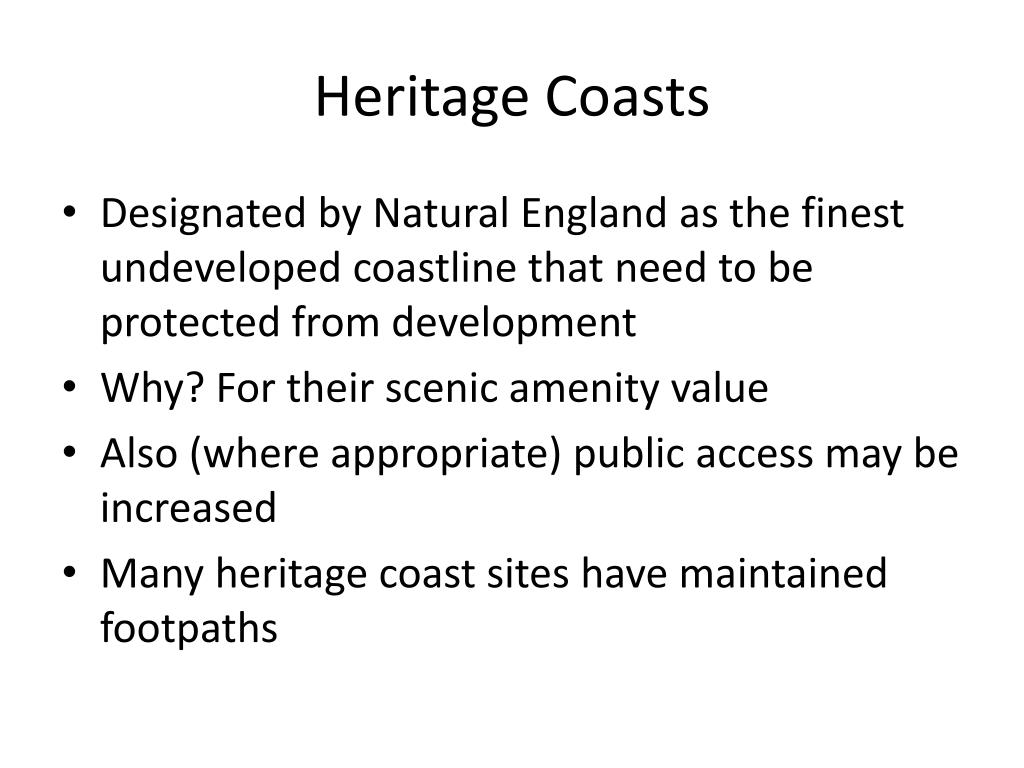 Heritage Coasts

• Designated by Natural England as the finest undeveloped coastline that need to be protected from development
• Why? For their scenic amenity value
• Also (where appropriate) public access may be increased
• Many heritage coast sites have maintained footpaths